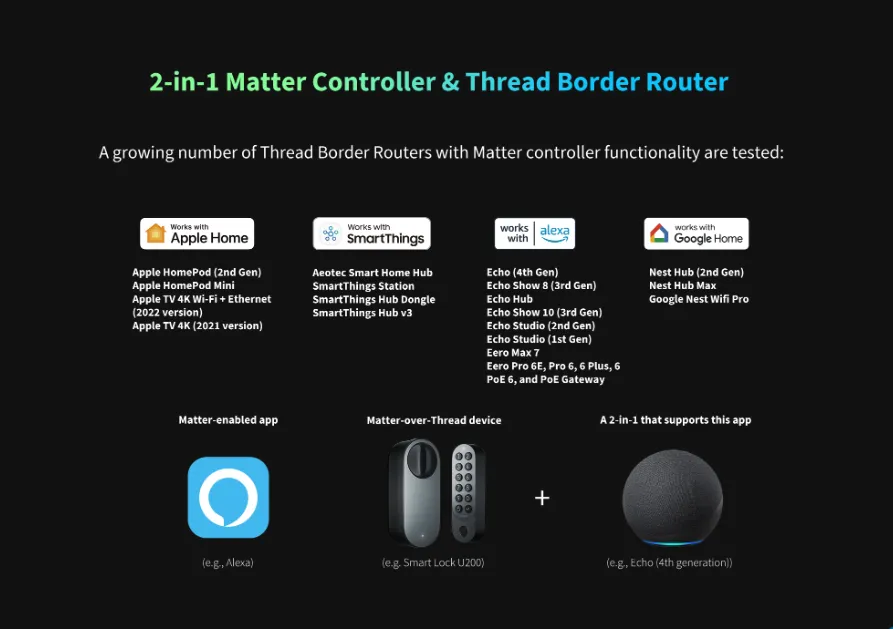 2-in-1 Matter Controller & Thread Border Router

A growing number of Thread Border Routers with Matter controller functionality are tested:

Works with Apple Home

Apple HomePod (2nd Gen)
Apple HomePod Mini
Apple TV 4K Wi-Fi + Ethernet (2022 version)
Apple TV 4K (2021 version)

Works with SmartThings

Aeotec Smart Home Hub
SmartThings Station
SmartThings Hub Dongle
SmartThings Hub v3

works with alexa

Echo (4th Gen)
Echo Show 8 (3rd Gen)
Echo Hub
Echo Show 10 (3rd Gen)
Echo Studio (2nd Gen)
Echo Studio (1st Gen)
Eero Max 7
Eero Pro 6E, Pro 6, 6 Plus, 6 PoE 6, and PoE Gateway

works with Google Home

Nest Hub (2nd Gen)
Nest Hub Max
Google Nest Wifi Pro

Matter-enabled app

(e.g., Alexa)

Matter-over-Thread device

(e.g. Smart Lock U200)

+

A 2-in-1 that supports this app

(e.g., Echo (4th generation))